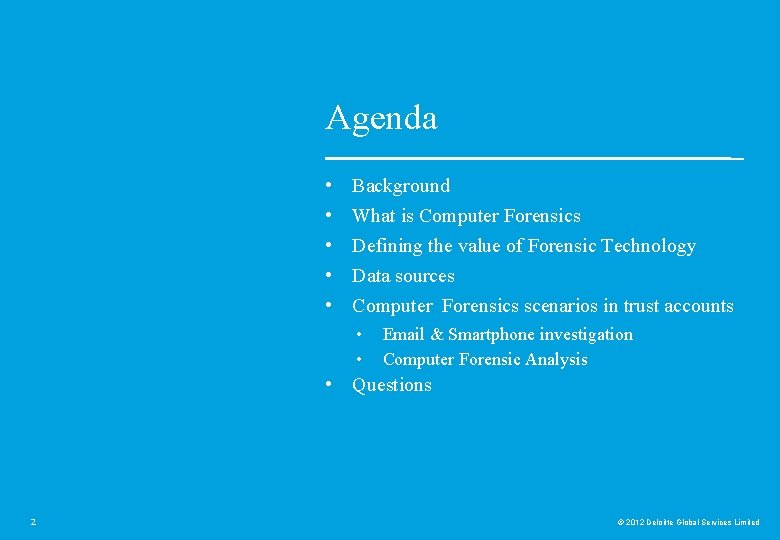 Agenda

• Background
• What is Computer Forensics
• Defining the value of Forensic Technology
• Data sources
• Computer Forensics scenarios in trust accounts
  • Email & Smartphone investigation
  • Computer Forensic Analysis
• Questions

2

© 2012 Deloitte Global Services Limited